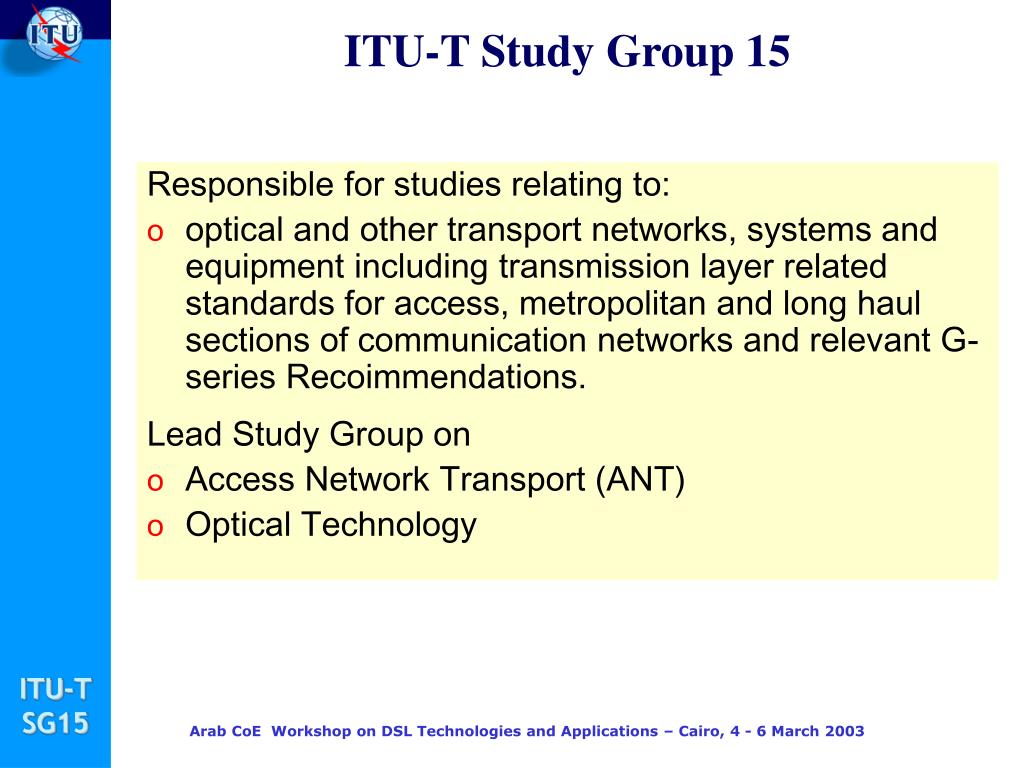 ITU

ITU-T Study Group 15

Responsible for studies relating to:

o optical and other transport networks, systems and equipment including transmission layer related standards for access, metropolitan and long haul sections of communication networks and relevant G-series Recoimmendations.

Lead Study Group on

o Access Network Transport (ANT)

o Optical Technology

ITU-T SG15

Arab CoE Workshop on DSL Technologies and Applications – Cairo, 4 - 6 March 2003